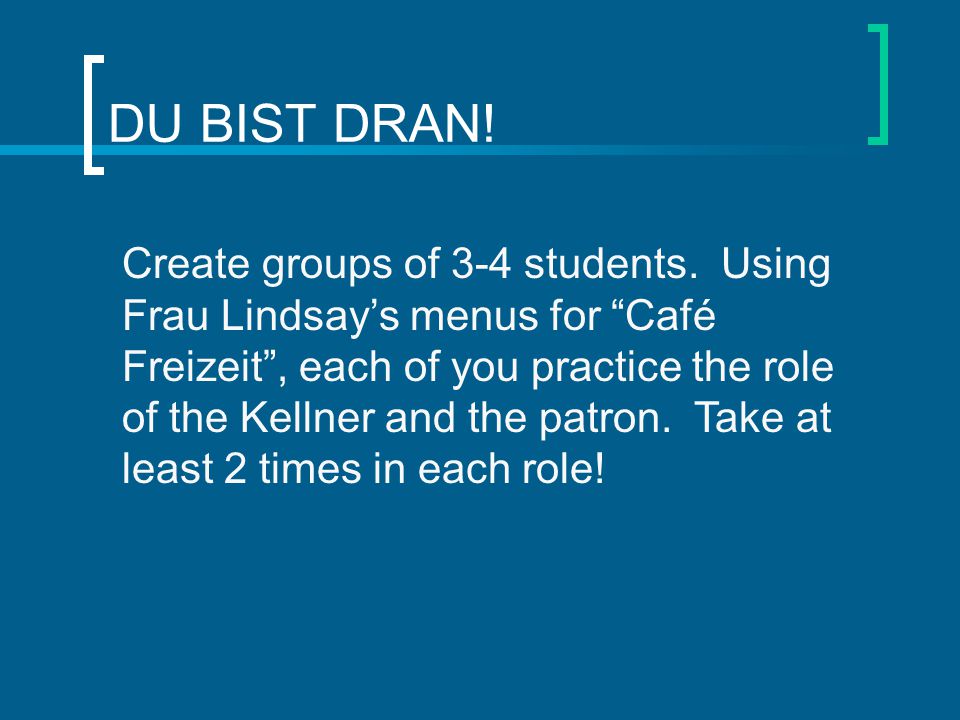 DU BIST DRAN!

Create groups of 3-4 students. Using Frau Lindsay’s menus for “Café Freizeit”, each of you practice the role of the Kellner and the patron. Take at least 2 times in each role!